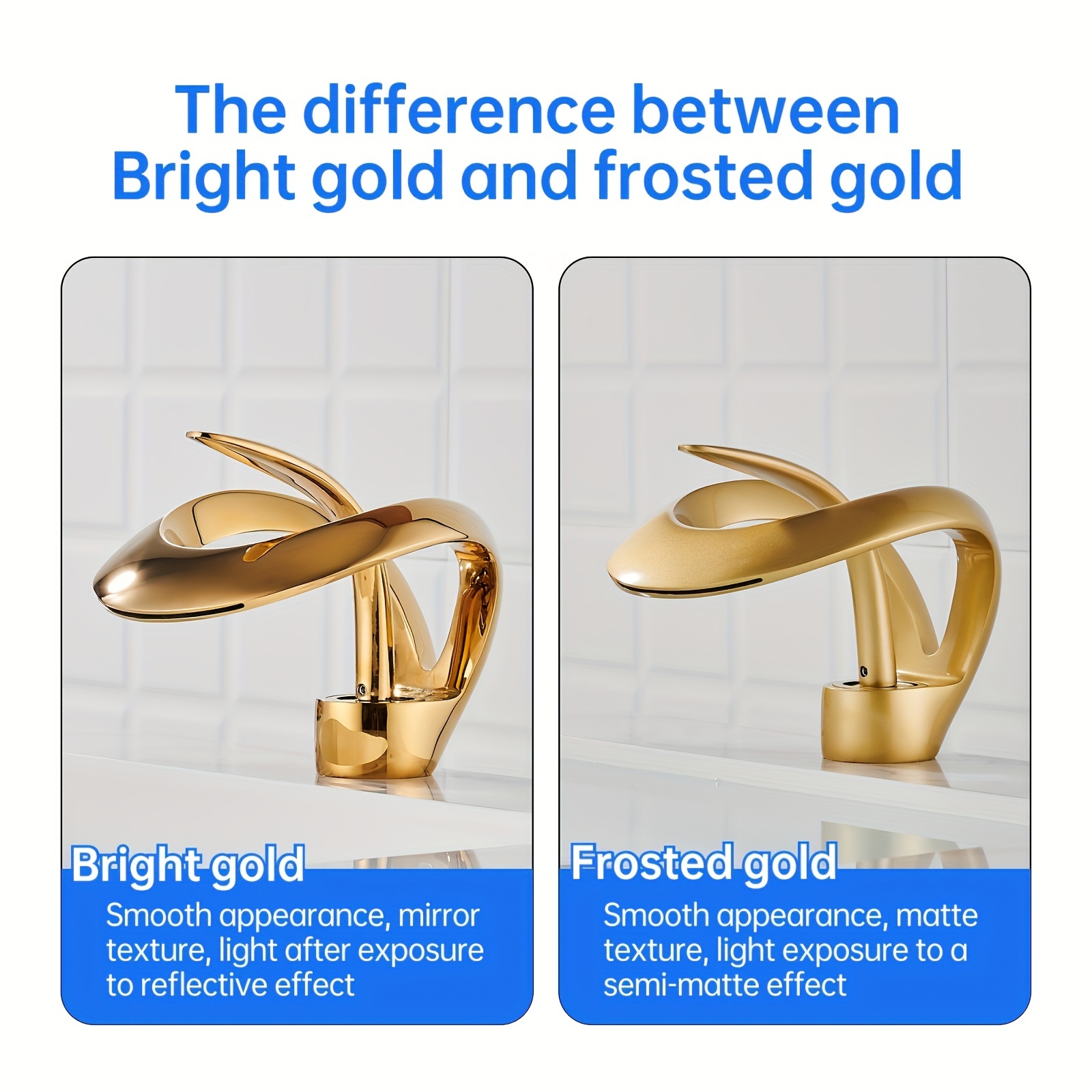 The difference between Bright gold and frosted gold

Bright gold

Smooth appearance, mirror texture, light after exposure to reflective effect

Frosted gold

Smooth appearance, matte texture, light exposure to a semi-matte effect